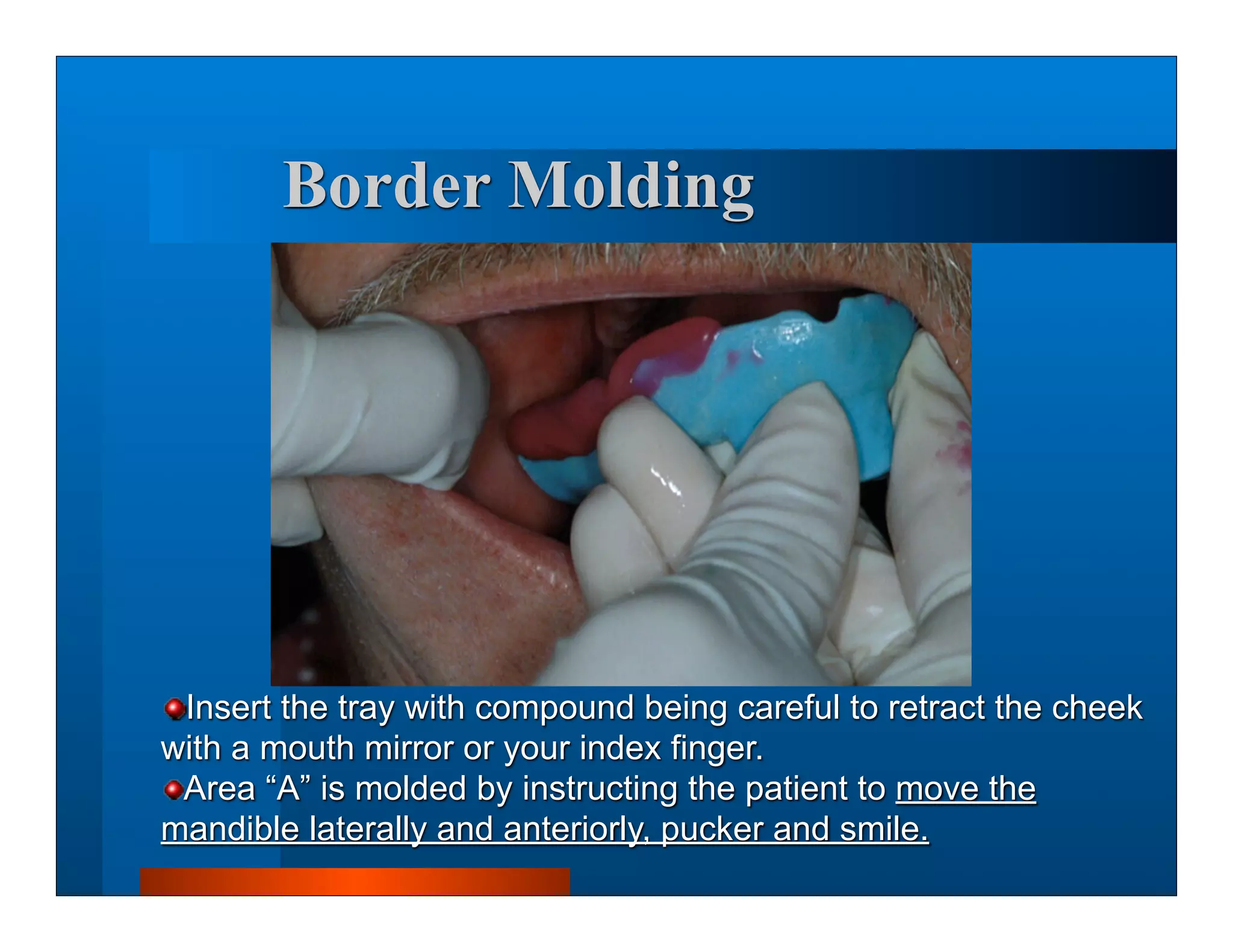 Border Molding

Insert the tray with compound being careful to retract the cheek with a mouth mirror or your index finger.

Area “A” is molded by instructing the patient to move the mandible laterally and anteriorly, pucker and smile.